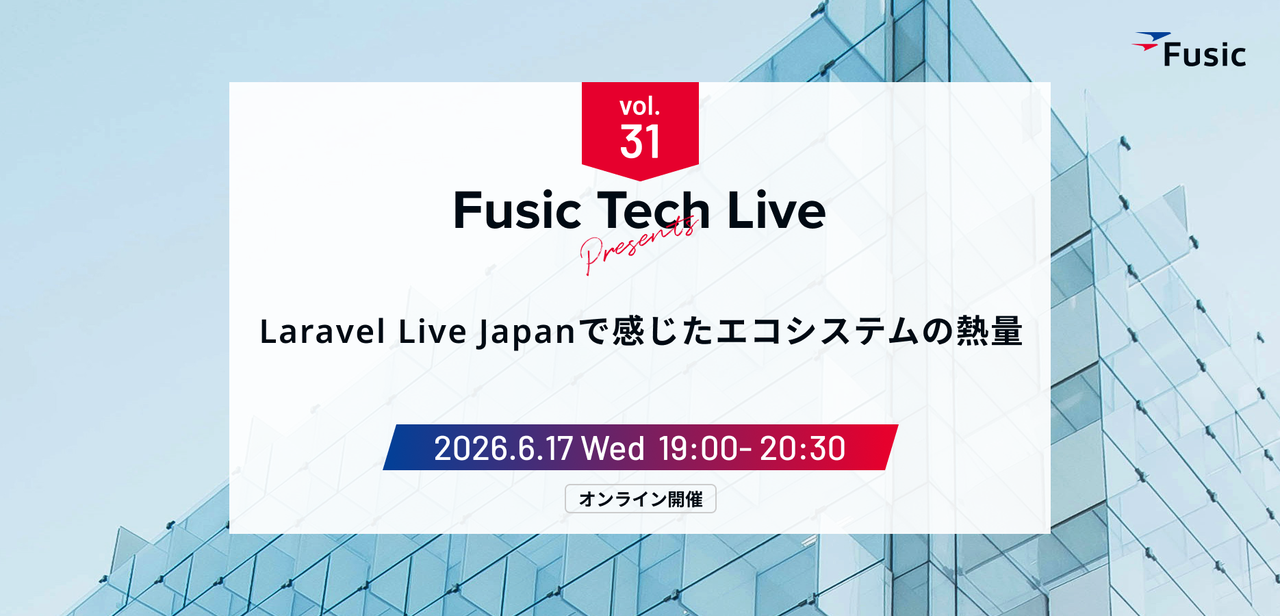 Fusic

vol.
31

Fusic Tech Live
Presents

Laravel Live Japanで感じたエコシステムの熱量

2026.6.17 Wed 19:00- 20:30

オンライン開催